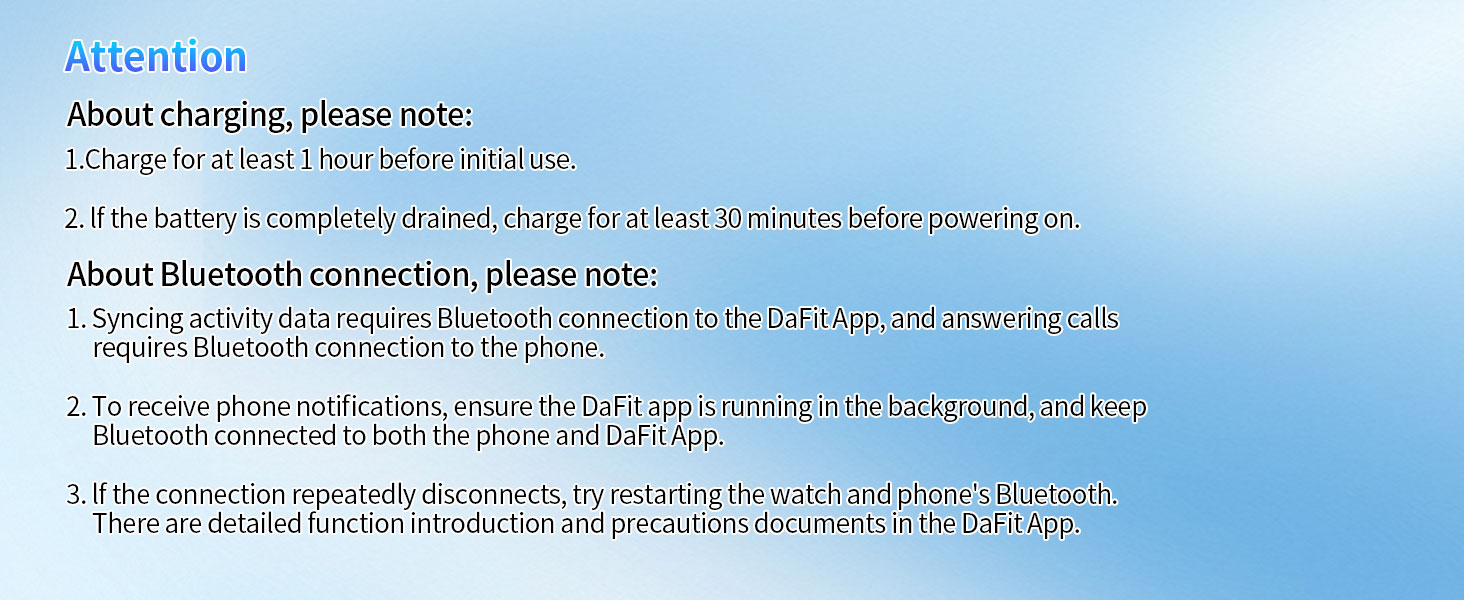 Attention

About charging, please note:

1.Charge for at least 1 hour before initial use.

2. If the battery is completely drained, charge for at least 30 minutes before powering on.

About Bluetooth connection, please note:

1. Syncing activity data requires Bluetooth connection to the DaFit App, and answering calls requires Bluetooth connection to the phone.

2. To receive phone notifications, ensure the DaFit app is running in the background, and keep Bluetooth connected to both the phone and DaFit App.

3. If the connection repeatedly disconnects, try restarting the watch and phone's Bluetooth. There are detailed function introduction and precautions documents in the DaFit App.